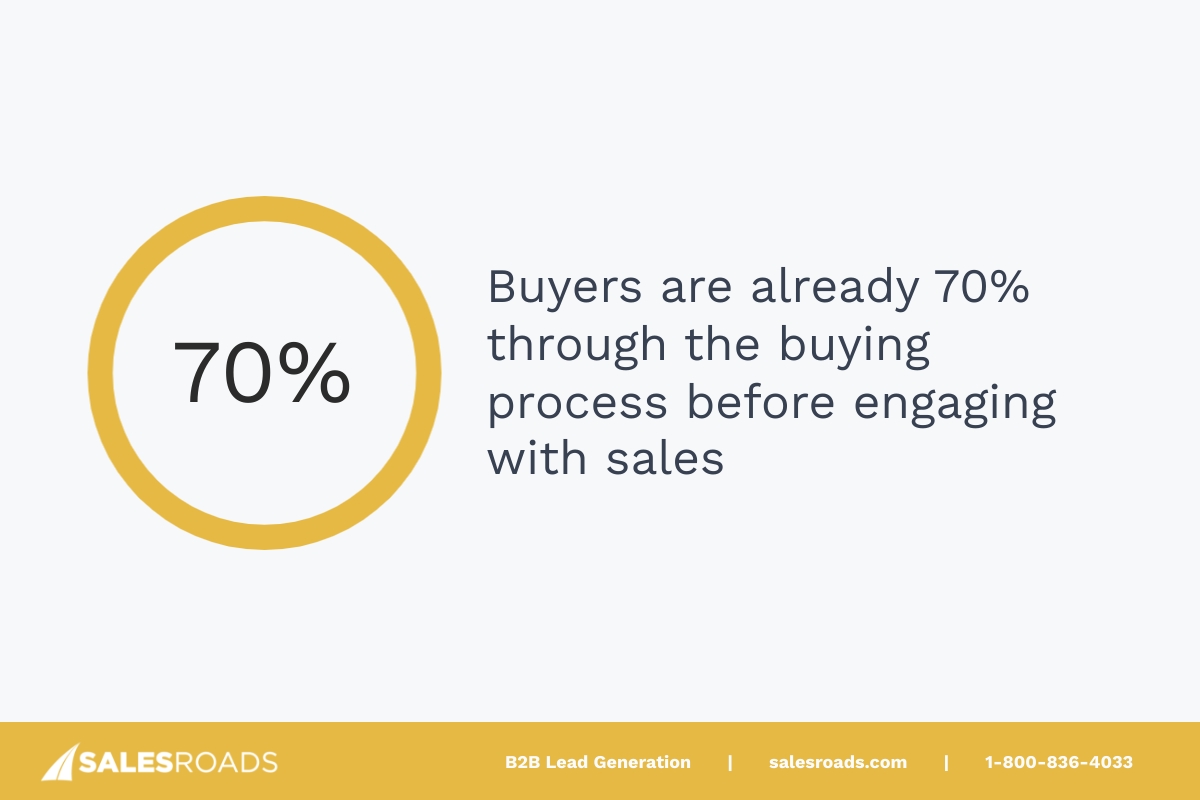 70%

Buyers are already 70% through the buying process before engaging with sales

SALESROADS

B2B Lead Generation | salesroads.com | 1-800-836-4033